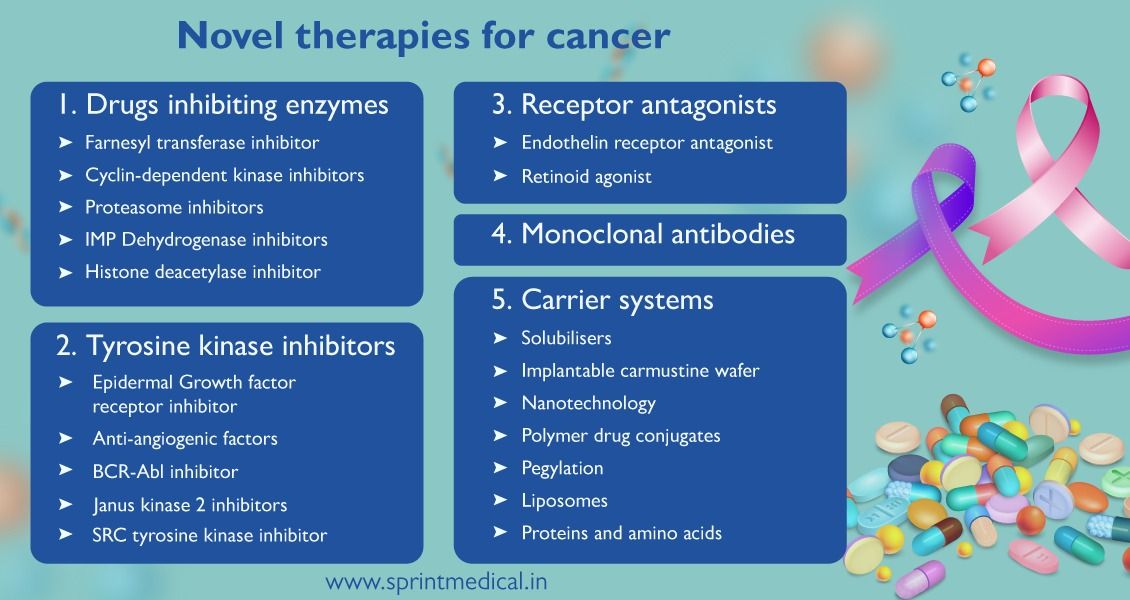 Novel therapies for cancer

1. Drugs inhibiting enzymes
➤ Farnesyl transferase inhibitor
➤ Cyclin-dependent kinase inhibitors
➤ Proteasome inhibitors
➤ IMP Dehydrogenase inhibitors
➤ Histone deacetylase inhibitor

2. Tyrosine kinase inhibitors
➤ Epidermal Growth factor receptor inhibitor
➤ Anti-angiogenic factors
➤ BCR-Abl inhibitor
➤ Janus kinase 2 inhibitors
➤ SRC tyrosine kinase inhibitor

3. Receptor antagonists
➤ Endothelin receptor antagonist
➤ Retinoid agonist

4. Monoclonal antibodies

5. Carrier systems
➤ Solubilisers
➤ Implantable carmustine wafer
➤ Nanotechnology
➤ Polymer drug conjugates
➤ Pegylation
➤ Liposomes
➤ Proteins and amino acids

www.sprintmedical.in